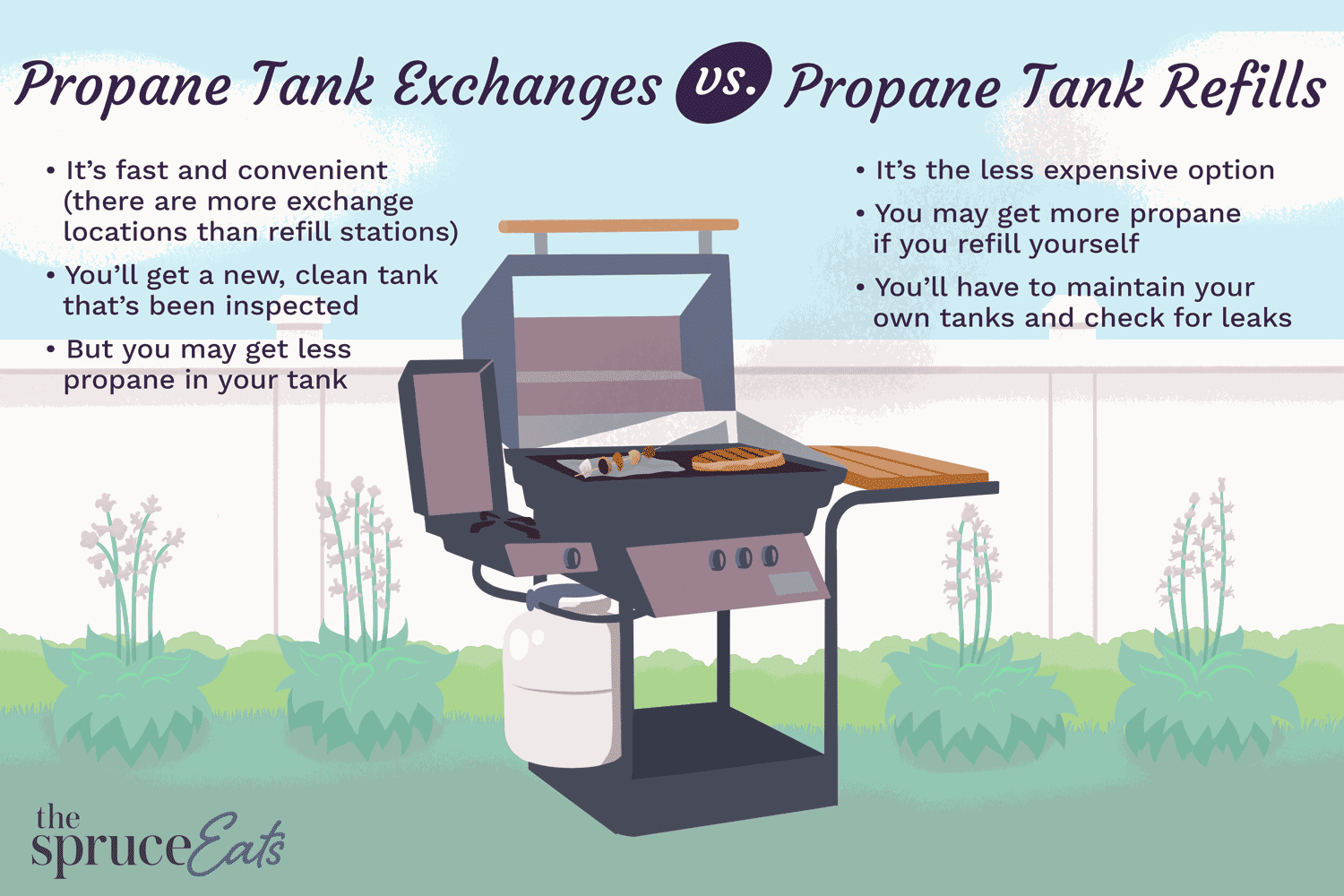 Propane Tank Exchanges vs. Propane Tank Refills

• It's fast and convenient (there are more exchange locations than refill stations)

• You'll get a new, clean tank that's been inspected

• But you may get less propane in your tank

• It's the less expensive option

• You may get more propane if you refill yourself

• You'll have to maintain your own tanks and check for leaks

the spruce Eats